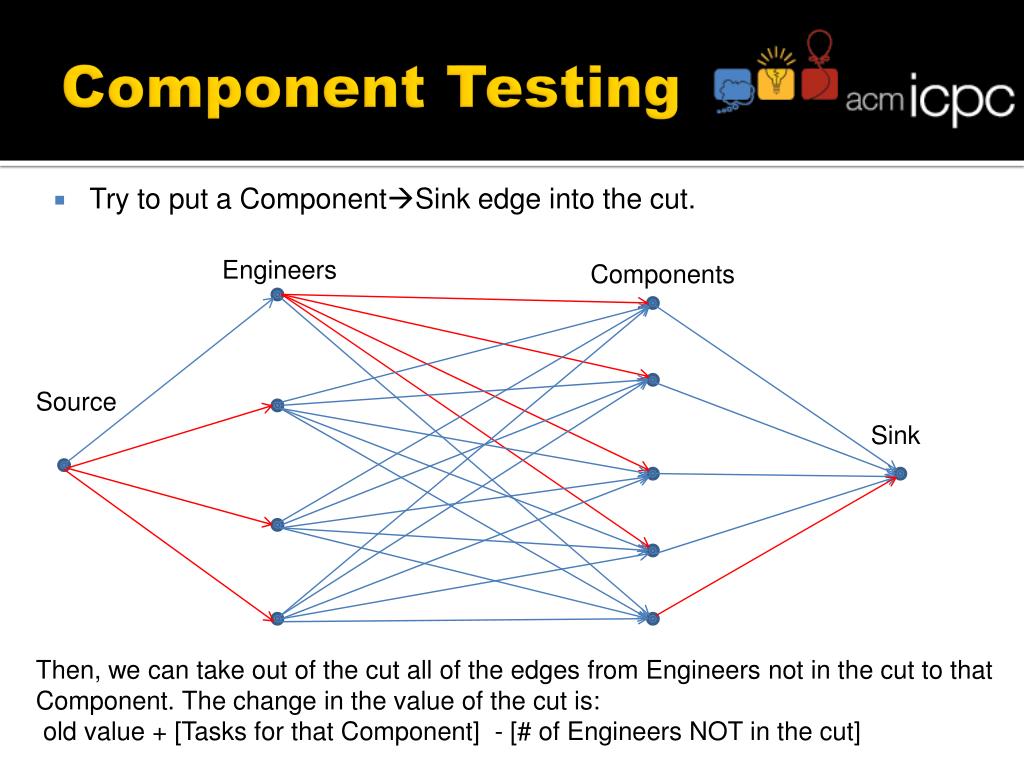 Component Testing

acm icpc

Try to put a Component→Sink edge into the cut.

Engineers

Components

Source

Sink

Then, we can take out of the cut all of the edges from Engineers not in the cut to that Component. The change in the value of the cut is:
old value + [Tasks for that Component] - [# of Engineers NOT in the cut]